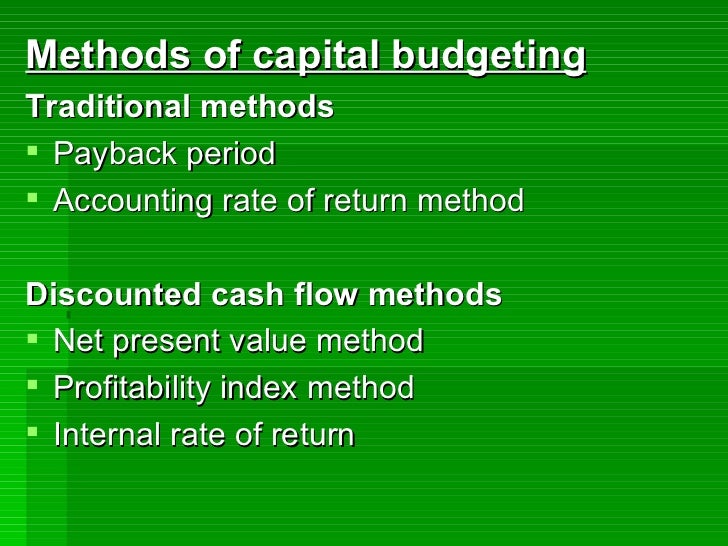 Methods of capital budgeting

Traditional methods

- Payback period
- Accounting rate of return method

Discounted cash flow methods

- Net present value method
- Profitability index method
- Internal rate of return